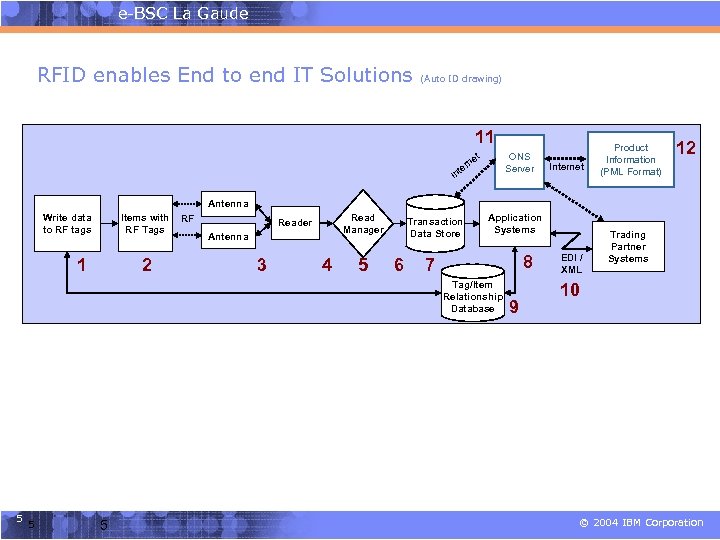 e-BSC La Gaude

RFID enables End to end IT Solutions (Auto ID drawing)

11
ONS Server
Internet
Internet
Product Information (PML Format)
12

Write data to RF tags
Items with RF Tags
RF
Antenna
Antenna
Reader
Read Manager
Transaction Data Store
Application Systems
Trading Partner Systems
EDI / XML

1
2
3
4
5
6
7
8
Tag/Item Relationship Database
9
10

5 5 5

© 2004 IBM Corporation